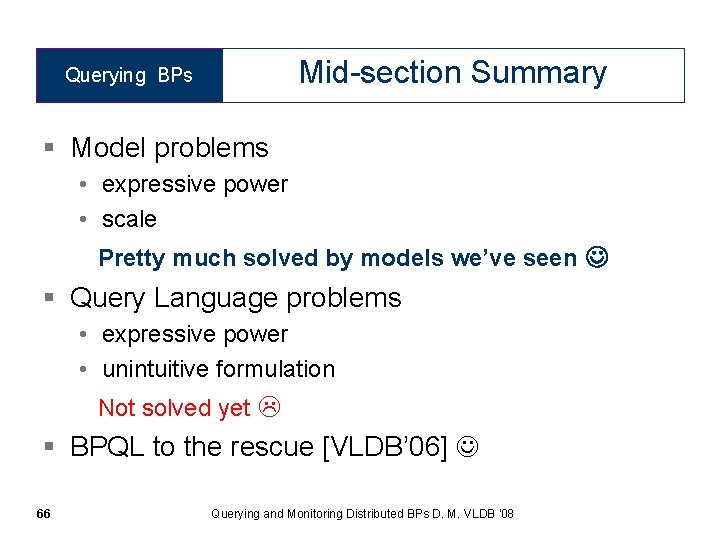 Querying BPs

Mid-section Summary

▪ Model problems
• expressive power
• scale

Pretty much solved by models we've seen ☺

▪ Query Language problems
• expressive power
• unintuitive formulation

Not solved yet ☹

▪ BPQL to the rescue [VLDB'06] ☺

66

Querying and Monitoring Distributed BPs D. M. VLDB '08